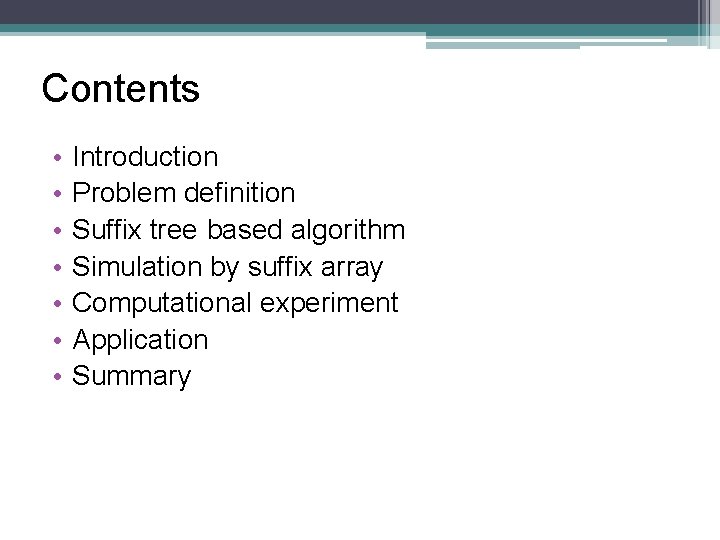 Contents

• Introduction
• Problem definition
• Suffix tree based algorithm
• Simulation by suffix array
• Computational experiment
• Application
• Summary